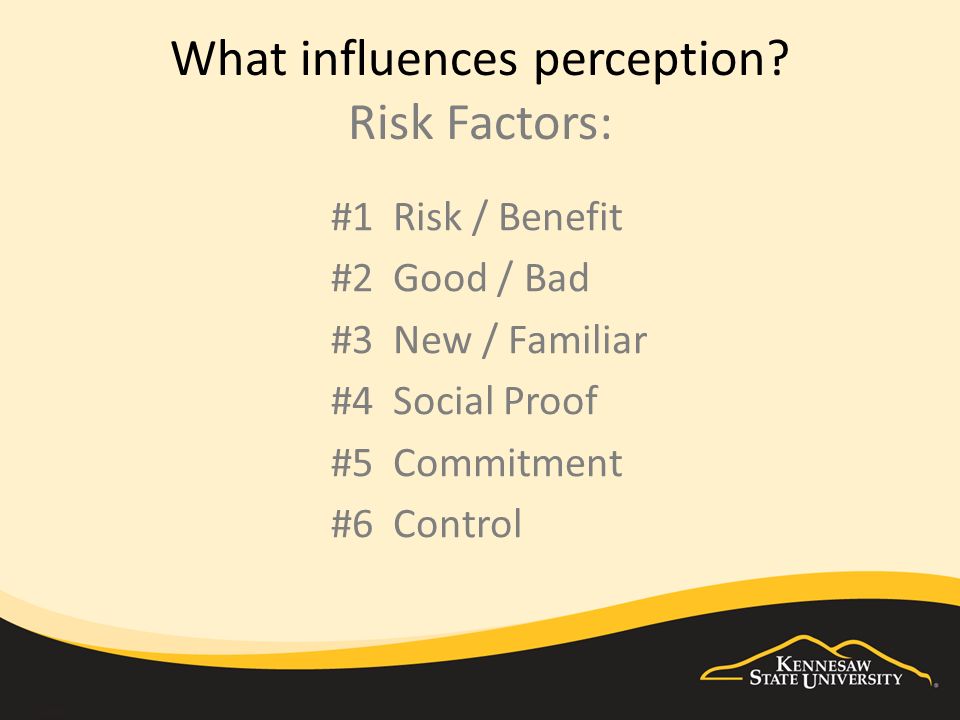 What influences perception?
Risk Factors:

#1 Risk / Benefit
#2 Good / Bad
#3 New / Familiar
#4 Social Proof
#5 Commitment
#6 Control

KENNESAW STATE UNIVERSITY